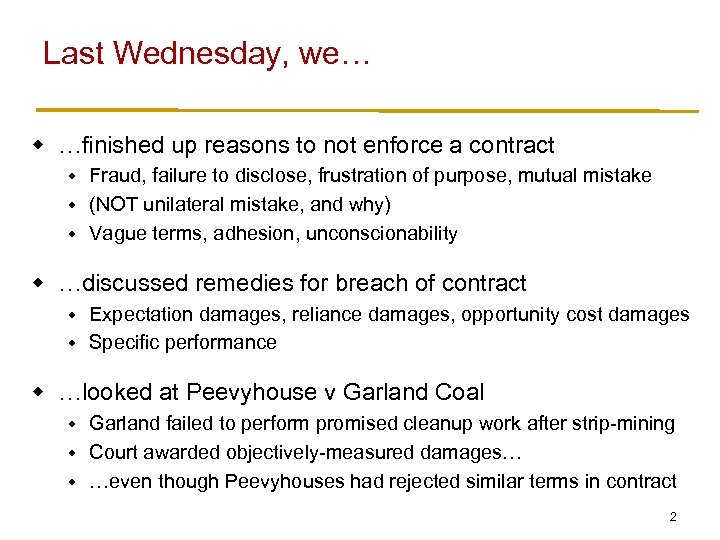 Last Wednesday, we…

- …finished up reasons to not enforce a contract
  - Fraud, failure to disclose, frustration of purpose, mutual mistake
  - (NOT unilateral mistake, and why)
  - Vague terms, adhesion, unconscionability

- …discussed remedies for breach of contract
  - Expectation damages, reliance damages, opportunity cost damages
  - Specific performance

- …looked at Peevyhouse v Garland Coal
  - Garland failed to perform promised cleanup work after strip-mining
  - Court awarded objectively-measured damages…
  - …even though Peevyhouses had rejected similar terms in contract

2